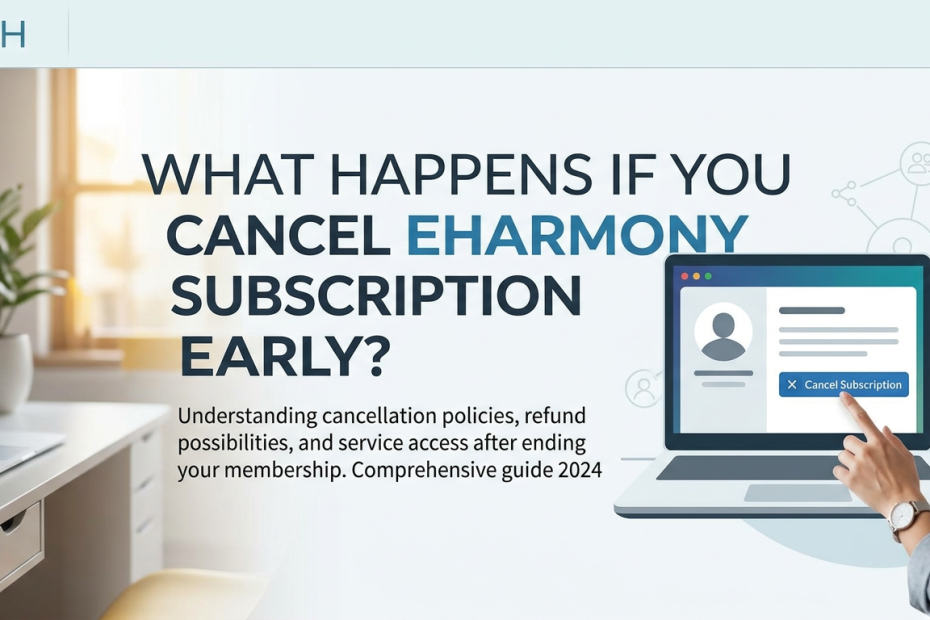 H

WHAT HAPPENS IF YOU CANCEL EHARMONY SUBSCRIPTION EARLY?

Understanding cancellation policies, refund possibilities, and service access after ending your membership. Comprehensive guide 2024

✕ Cancel Subscription